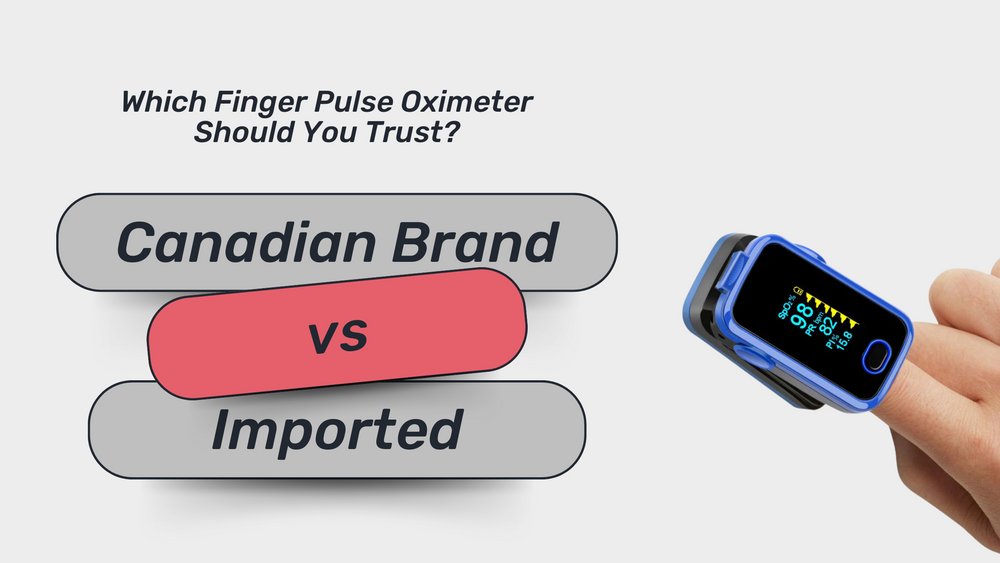 Which Finger Pulse Oximeter Should You Trust?

Canadian Brand

vs

Imported

SpO2% 98 PR bpm 82 PI% 15.8